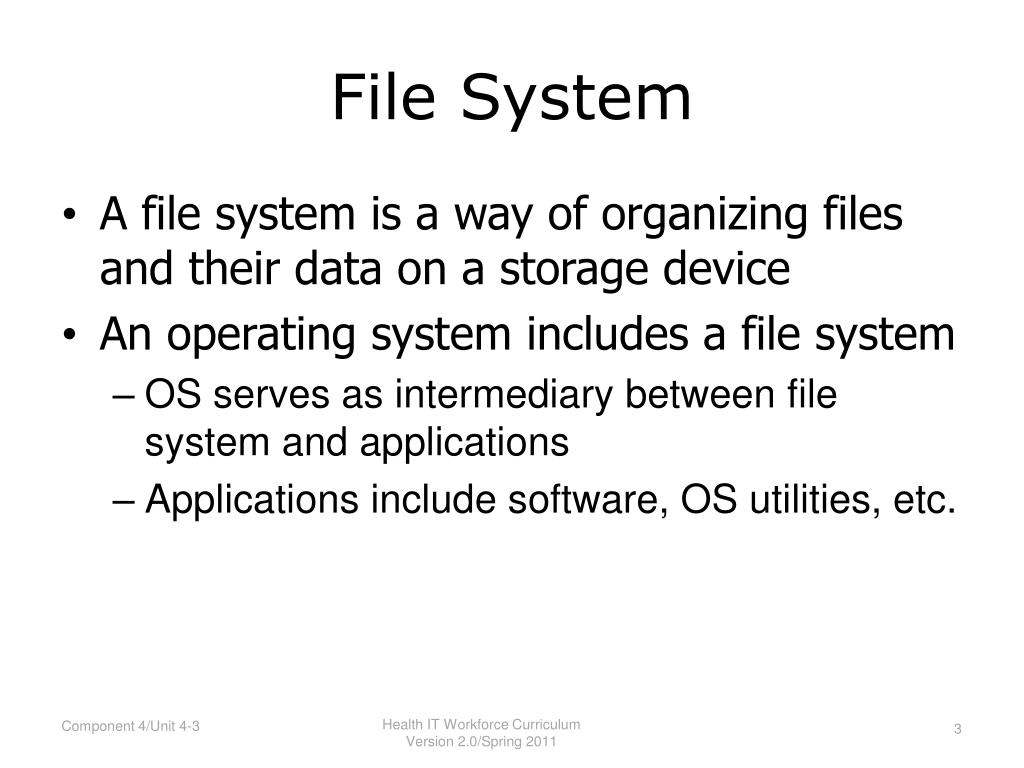 File System

• A file system is a way of organizing files and their data on a storage device
• An operating system includes a file system
– OS serves as intermediary between file system and applications
– Applications include software, OS utilities, etc.

Component 4/Unit 4-3

Health IT Workforce Curriculum
Version 2.0/Spring 2011

3